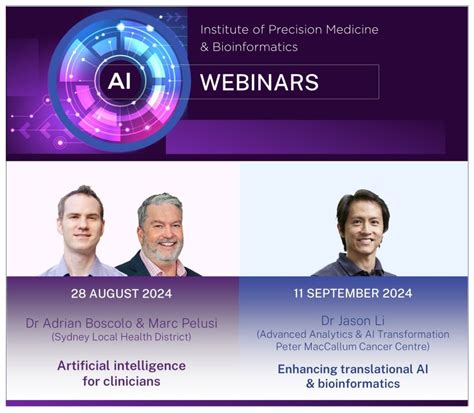 Institute of Precision Medicine & Bioinformatics

AI

WEBINARS

28 AUGUST 2024

Dr Adrian Boscolo & Marc Pelusi
(Sydney Local Health District)

Artificial intelligence for clinicians

11 SEPTEMBER 2024

Dr Jason Li
(Advanced Analytics & AI Transformation Peter MacCallum Cancer Centre)

Enhancing translational AI & bioinformatics